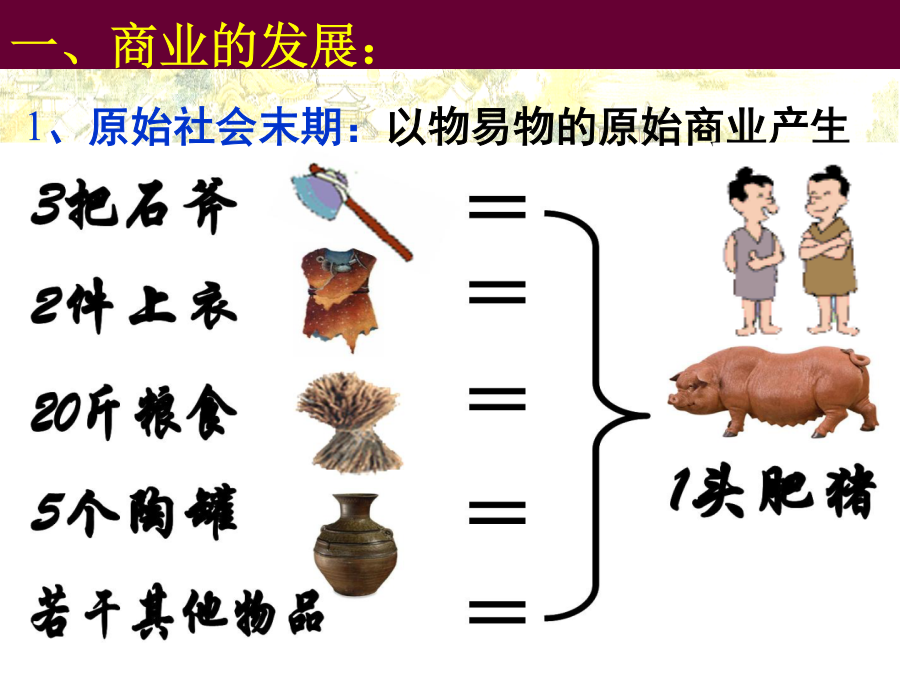 一、商业的发展：

1、原始社会末期：以物易物的原始商业产生

3把石斧 =

2件上衣 =

20斤粮食 =

5个陶罐 =

若干其他物品 =

1头肥猪